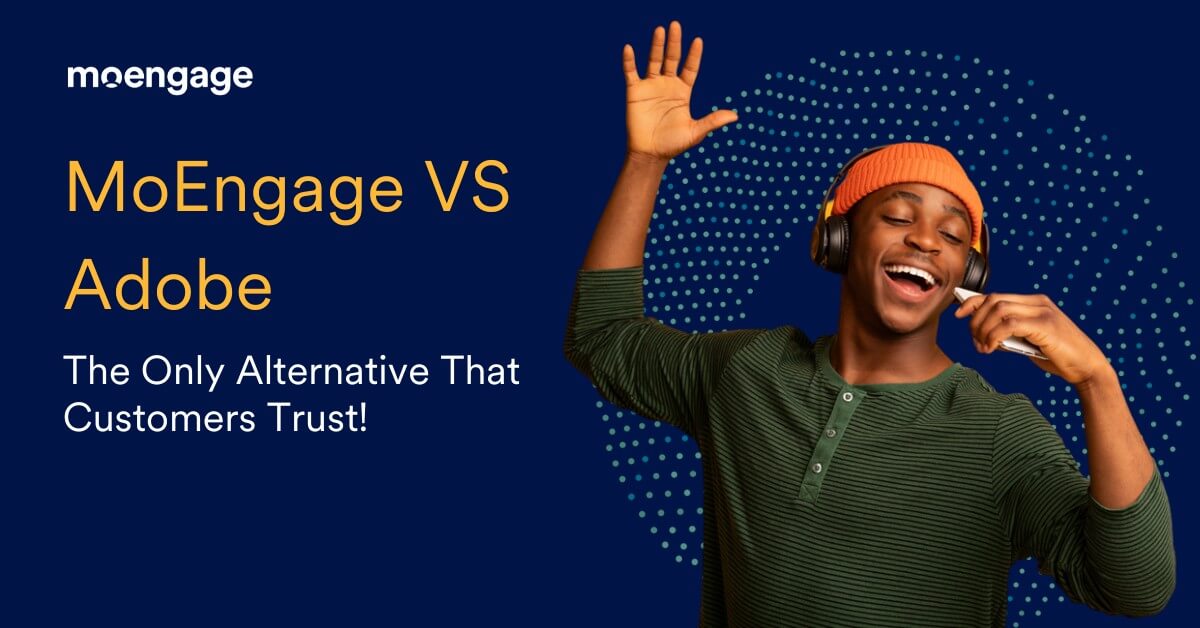 moengage

MoEngage VS Adobe

The Only Alternative That Customers Trust!